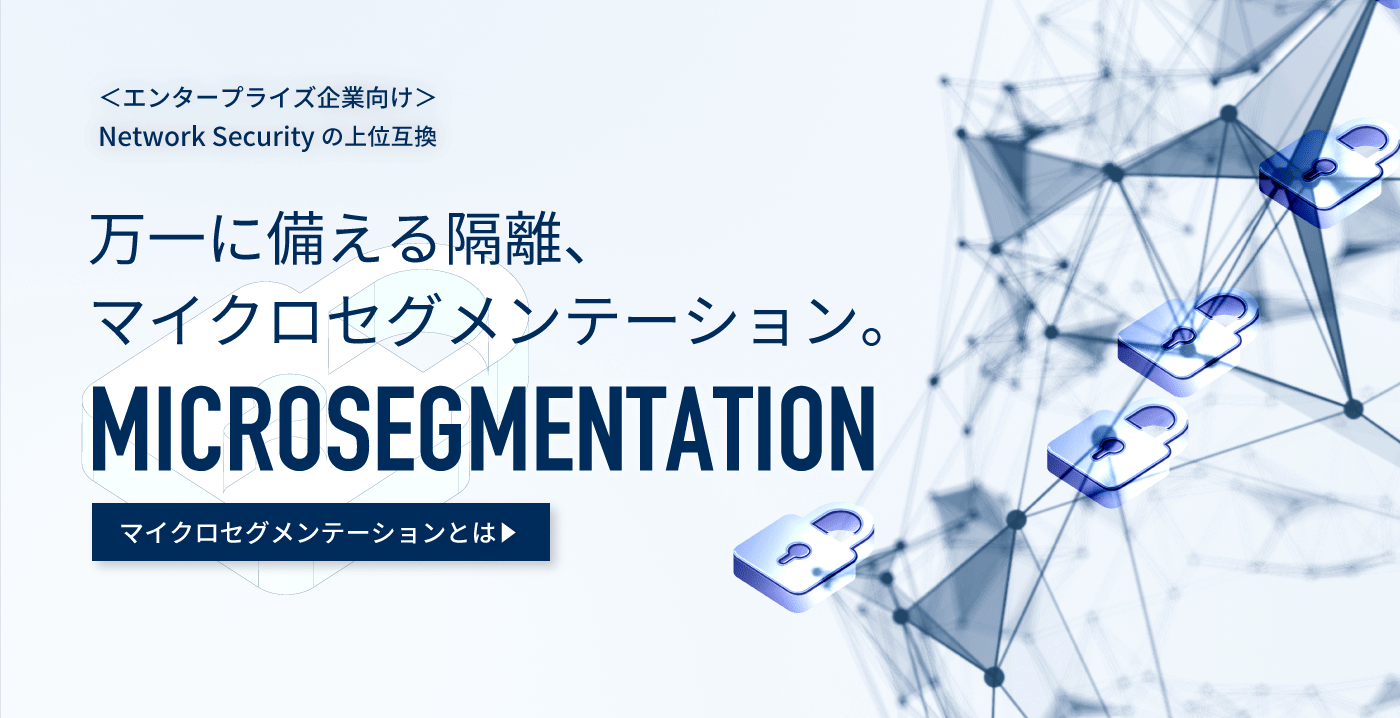 ＜エンタープライズ企業向け＞
Network Security の上位互換

万一に備える隔離、
マイクロセグメンテーション。

MICROSEGMENTATION

マイクロセグメンテーションとは▶